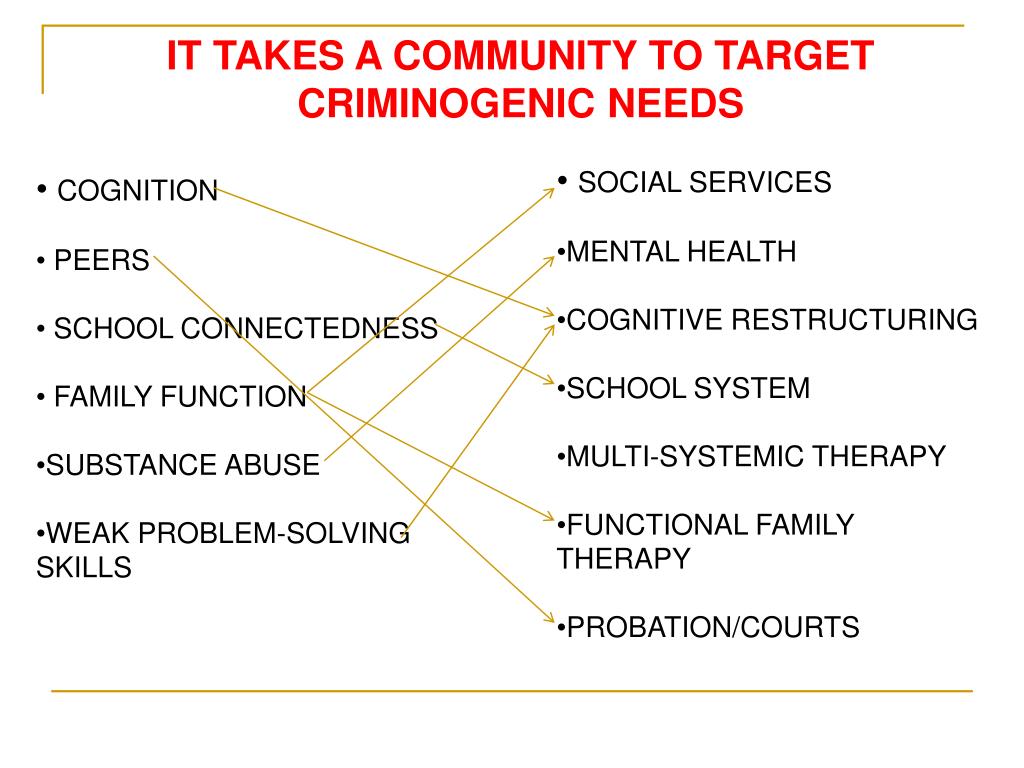 IT TAKES A COMMUNITY TO TARGET CRIMINOGENIC NEEDS

• COGNITION

• PEERS

• SCHOOL CONNECTEDNESS

• FAMILY FUNCTION

•SUBSTANCE ABUSE

•WEAK PROBLEM-SOLVING SKILLS

• SOCIAL SERVICES

•MENTAL HEALTH

•COGNITIVE RESTRUCTURING

•SCHOOL SYSTEM

•MULTI-SYSTEMIC THERAPY

•FUNCTIONAL FAMILY THERAPY

•PROBATION/COURTS